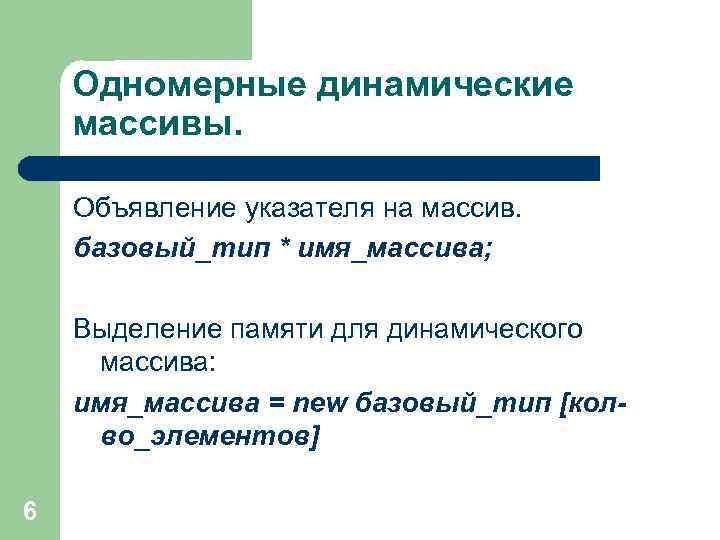 Одномерные динамические массивы.

Объявление указателя на массив.
базовый_тип * имя_массива;

Выделение памяти для динамического массива:
имя_массива = new базовый_тип [кол-во_элементов]

6